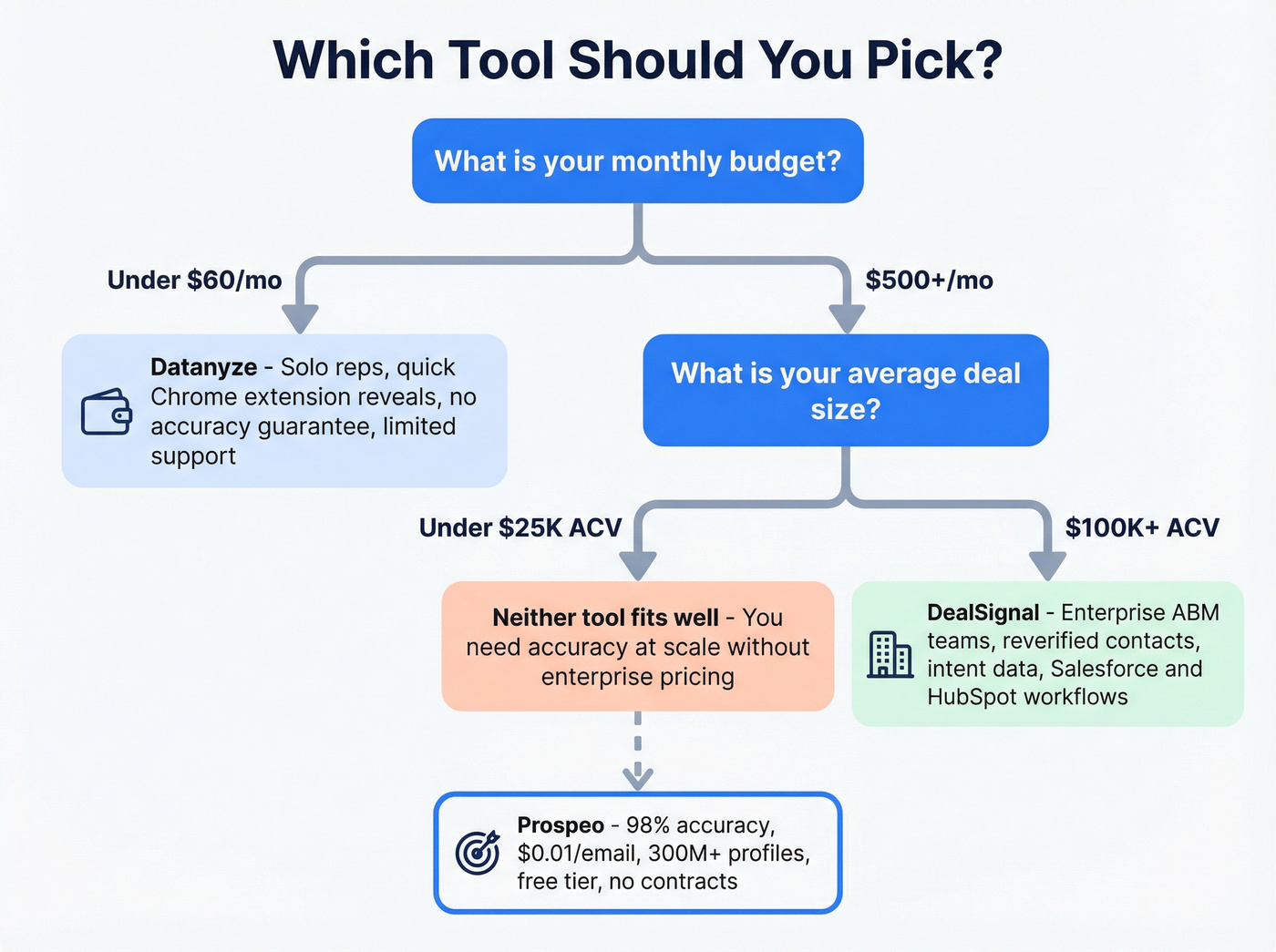 Which Tool Should You Pick?

What is your monthly budget?

Under $60/mo

$500+/mo

Datanyze - Solo reps, quick Chrome extension reveals, no accuracy guarantee, limited support

What is your average deal size?

Under $25K ACV

$100K+ ACV

Neither tool fits well - You need accuracy at scale without enterprise pricing

DealSignal - Enterprise ABM teams, reverified contacts, intent data, Salesforce and HubSpot workflows

Prospeo - 98% accuracy, $0.01/email, 300M+ profiles, free tier, no contracts